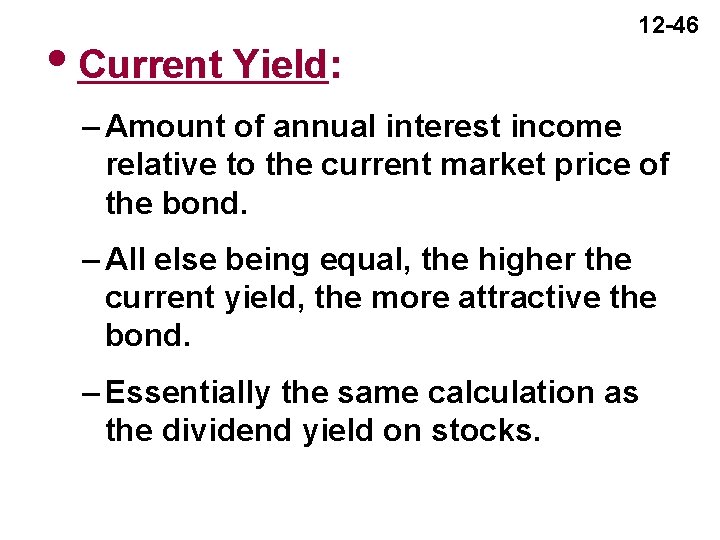 12-46

• Current Yield:

– Amount of annual interest income relative to the current market price of the bond.

– All else being equal, the higher the current yield, the more attractive the bond.

– Essentially the same calculation as the dividend yield on stocks.